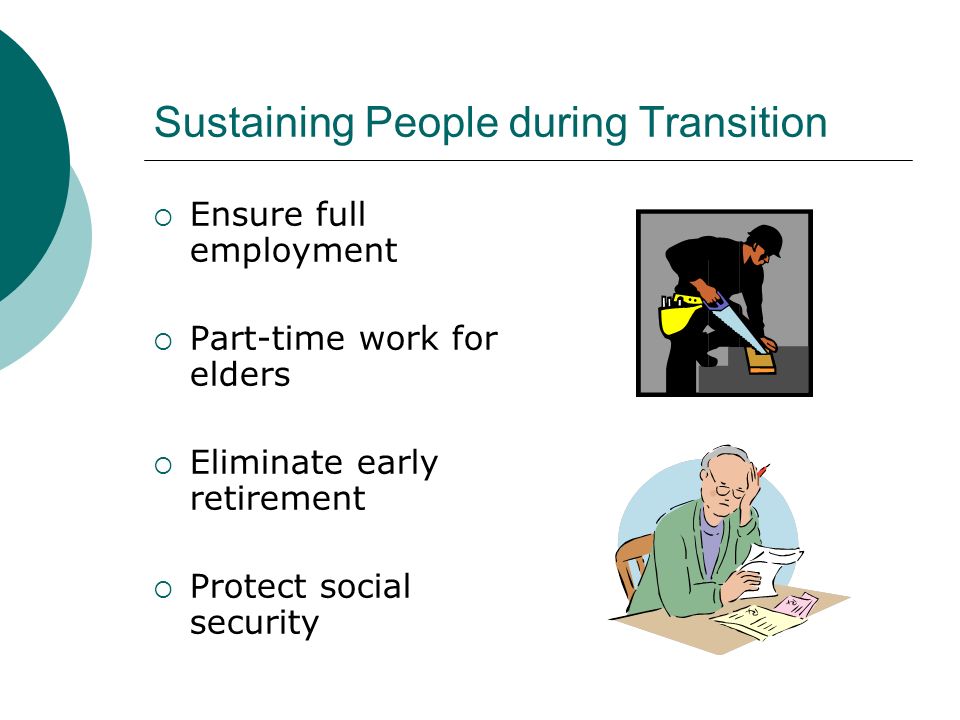 Sustaining People during Transition

○ Ensure full employment

○ Part-time work for elders

○ Eliminate early retirement

○ Protect social security